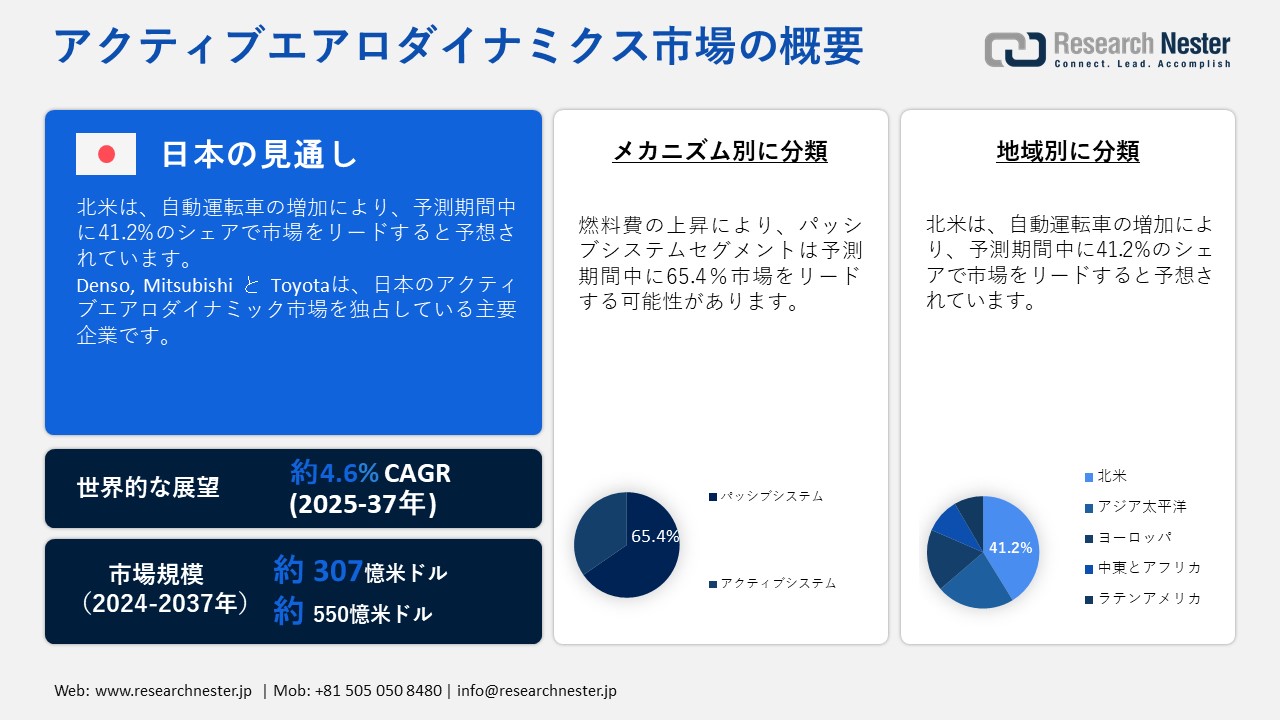 アクティブエアロダイナミクス市場の概要

Research Nester
Connect. Lead. Accomplish

日本の見通し

北米は、自動運転車の増加により、予測期間中に41.2%のシェアで市場をリードすると予想されています。
Denso, Mitsubishi と Toyotaは、日本のアクティブエアロダイナミック市場を独占している主要企業です。

世界的な展望
約4.6% CAGR
(2025-37年)

市場規模
(2024-2037年)
約 307億米ドル
約 550億米ドル

メカニズム別に分類

燃料費の上昇により、パッシブシステムセグメントは予測期間中に65.4%市場をリードする可能性があります。

65.4%

パッシブシステム
アクティブシステム

地域別に分類

北米は、自動運転車の増加により、予測期間中に41.2%のシェアで市場をリードすると予想されています。

41.2%

北米
アジア太平洋
ヨーロッパ
中東とアフリカ
ラテンアメリカ

Web: www.researchnester.jp | Mob: +81 505 050 8480 | info@researchnester.jp